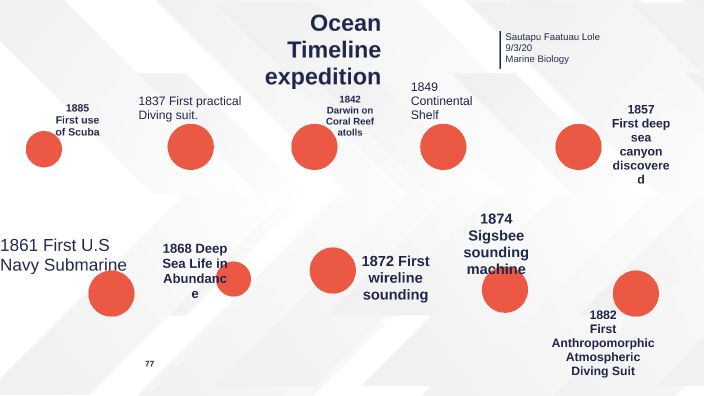 Ocean Timeline expedition

Sautapu Faatuau Lole
9/3/20
Marine Biology

1885 First use of Scuba

1837 First practical Diving suit.

1842 Darwin on Coral Reef atolls

1849 Continental Shelf

1857 First deep sea canyon discovered

1861 First U.S Navy Submarine

1868 Deep Sea Life in Abundance

1872 First wireline sounding

1874 Sigsbee sounding machine

1882 First Anthropomorphic Atmospheric Diving Suit

77